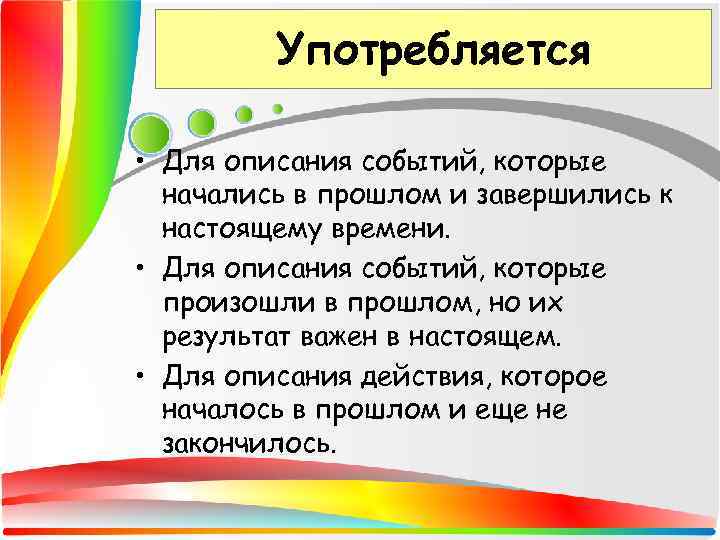 Употребляется

• Для описания событий, которые начались в прошлом и завершились к настоящему времени.
• Для описания событий, которые произошли в прошлом, но их результат важен в настоящем.
• Для описания действия, которое началось в прошлом и еще не закончилось.